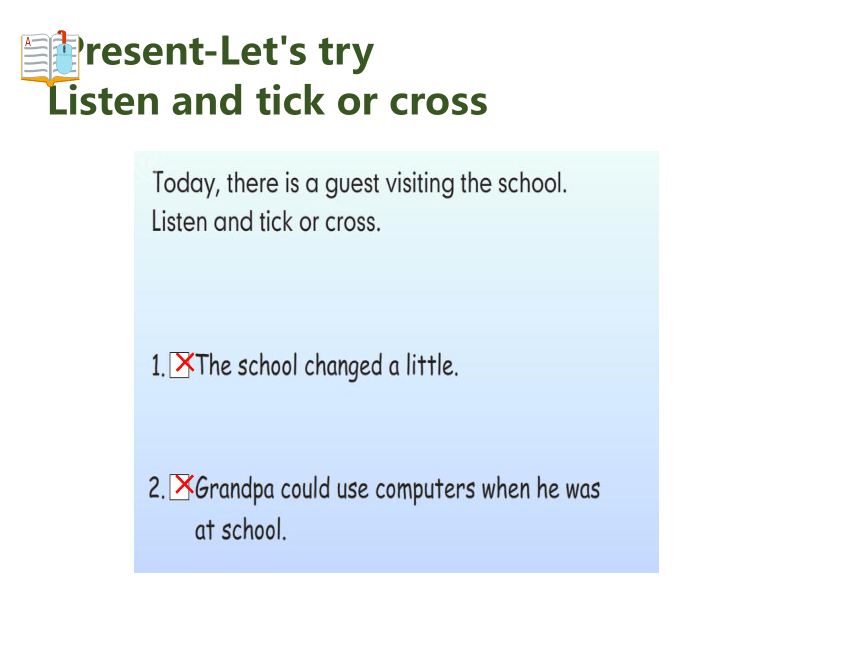 Present-Let's try
Listen and tick or cross

Today, there is a guest visiting the school.
Listen and tick or cross.

1. ☒ The school changed a little.

2. ☒ Grandpa could use computers when he was at school.